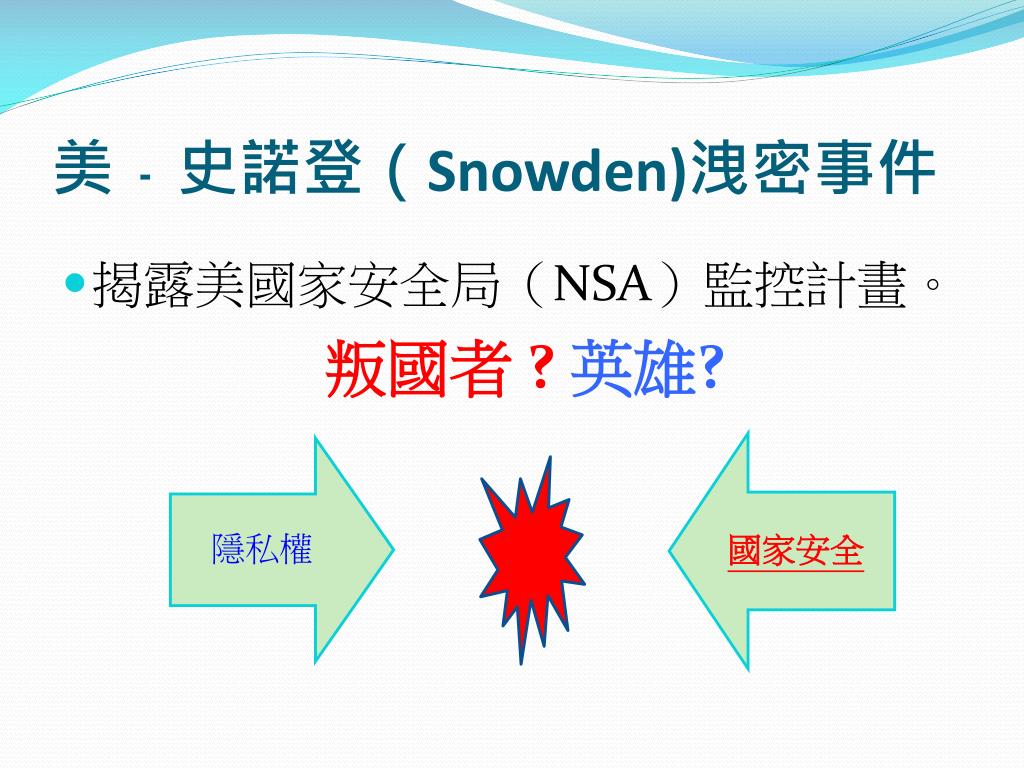 美 - 史諾登（Snowden)洩密事件

揭露美國家安全局（NSA）監控計畫。

叛國者？英雄?

隱私權

國家安全